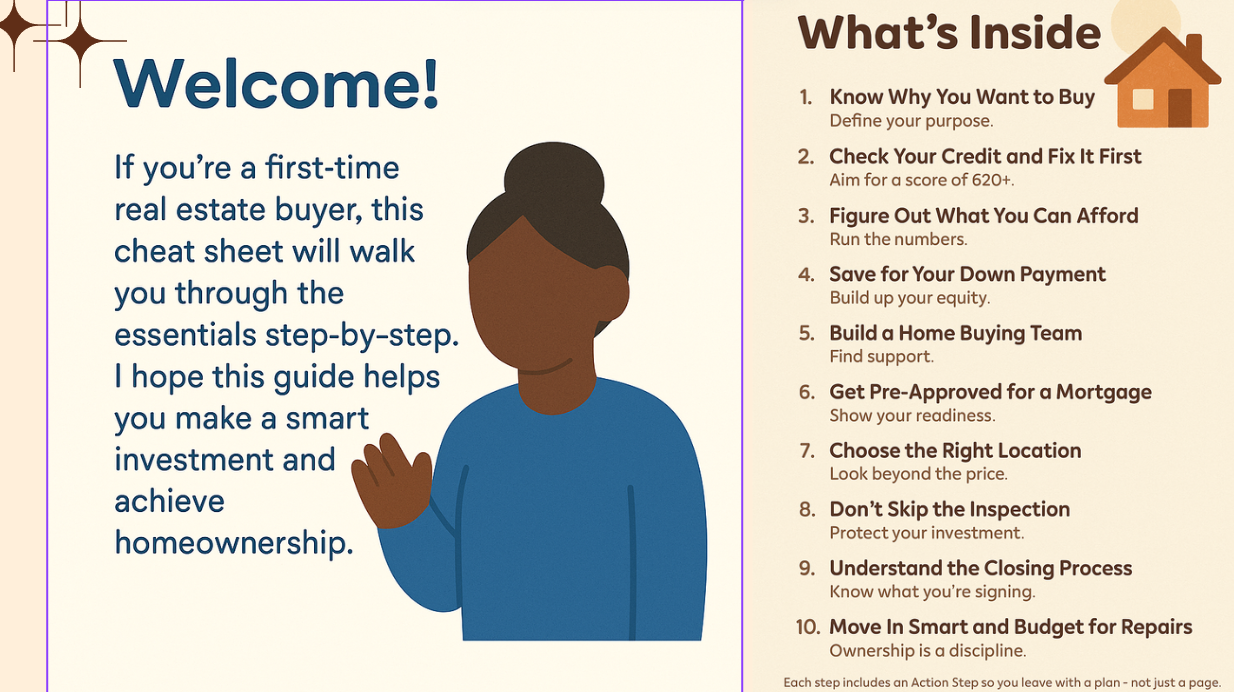 Welcome!

If you're a first-time real estate buyer, this cheat sheet will walk you through the essentials step-by-step. I hope this guide helps you make a smart investment and achieve homeownership.

What's Inside

1. Know Why You Want to Buy
Define your purpose.

2. Check Your Credit and Fix It First
Aim for a score of 620+.

3. Figure Out What You Can Afford
Run the numbers.

4. Save for Your Down Payment
Build up your equity.

5. Build a Home Buying Team
Find support.

6. Get Pre-Approved for a Mortgage
Show your readiness.

7. Choose the Right Location
Look beyond the price.

8. Don't Skip the Inspection
Protect your investment.

9. Understand the Closing Process
Know what you're signing.

10. Move In Smart and Budget for Repairs
Ownership is a discipline.

Each step includes an Action Step so you leave with a plan - not just a page.